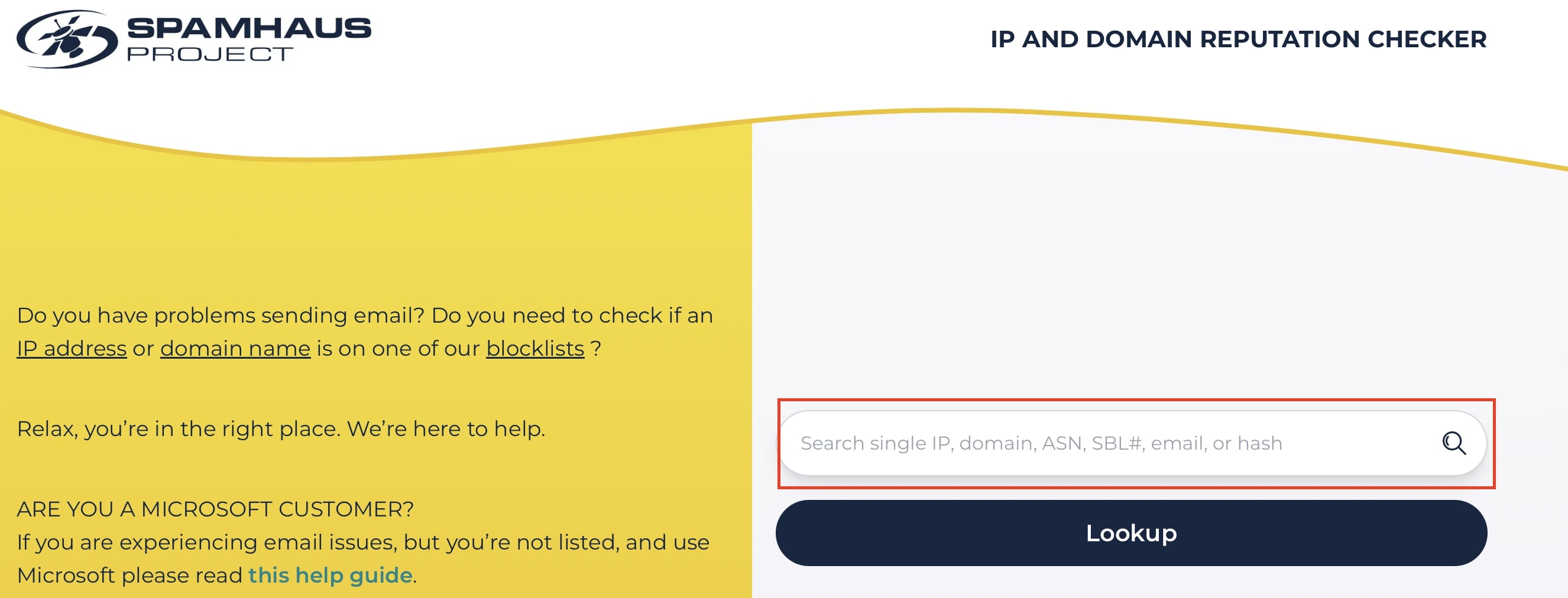 SPAMHAUS PROJECT

IP AND DOMAIN REPUTATION CHECKER

Do you have problems sending email? Do you need to check if an IP address or domain name is on one of our blocklists ?

Relax, you're in the right place. We're here to help.

ARE YOU A MICROSOFT CUSTOMER?
If you are experiencing email issues, but you're not listed, and use Microsoft please read this help guide.

Search single IP, domain, ASN, SBL#, email, or hash

Lookup